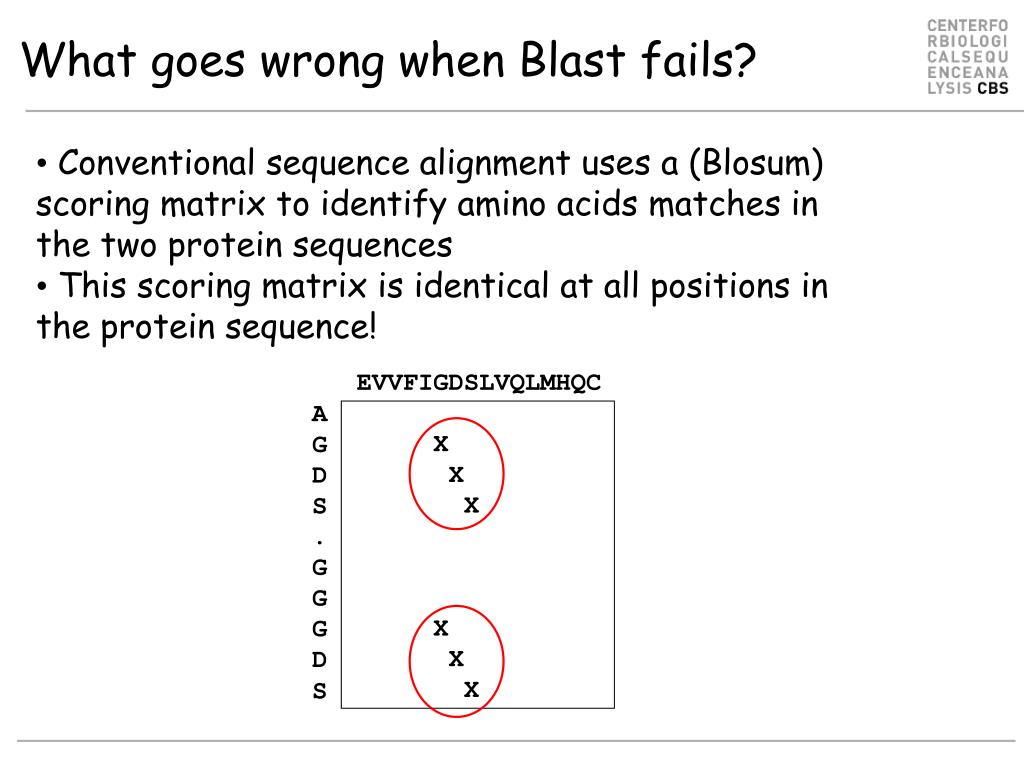 What goes wrong when Blast fails?

CENTERFO
RBIOLOGI
CALSEQU
ENCEANA
LYSIS CBS

• Conventional sequence alignment uses a (Blosum) scoring matrix to identify amino acids matches in the two protein sequences
• This scoring matrix is identical at all positions in the protein sequence!

EVVFIGDSLVQLMHQC

A
G X
D X
S X
.
G
G
G X
D X
S X